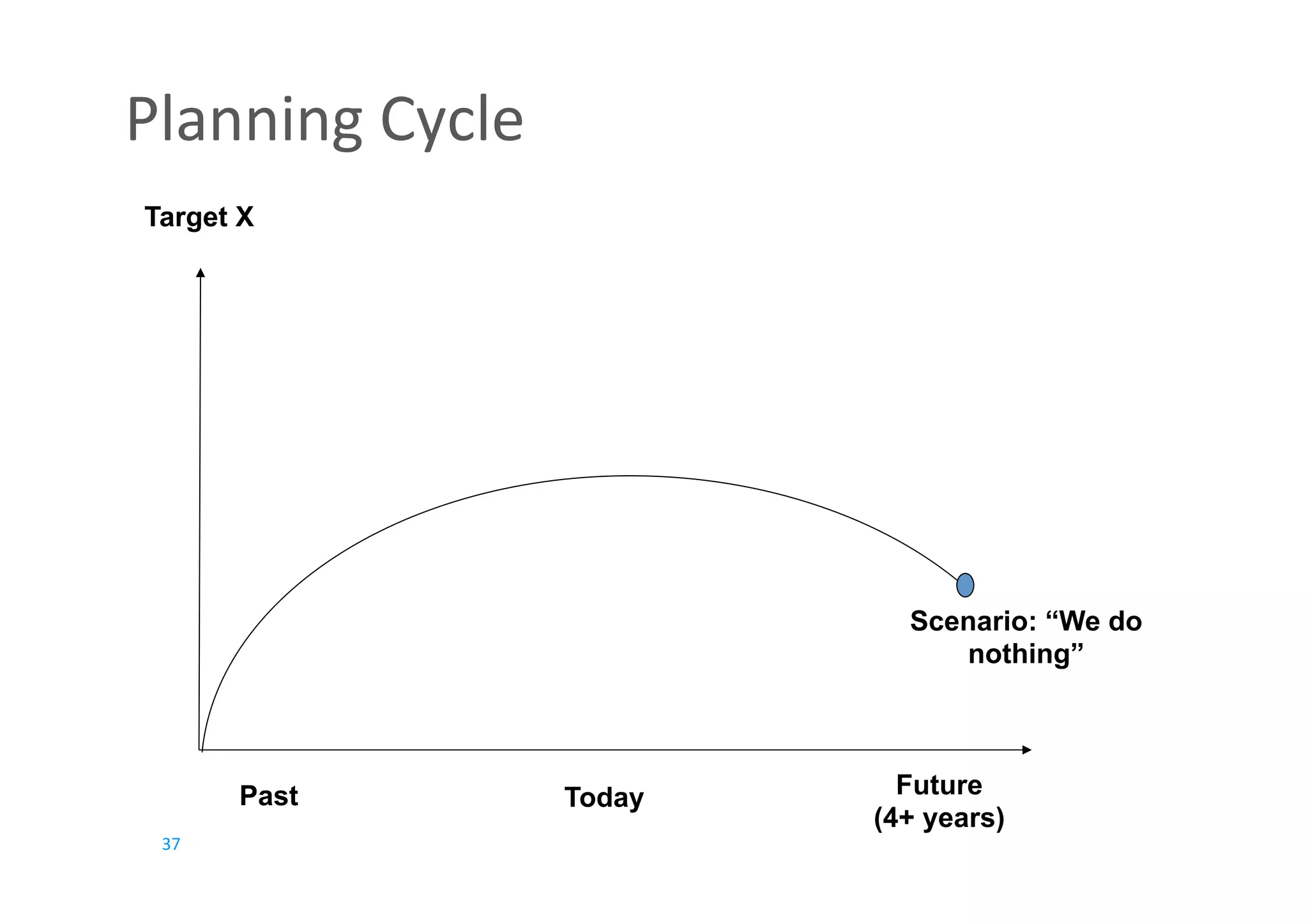 Planning Cycle

Target X

Scenario: “We do nothing”

Past

Today

Future
(4+ years)

37